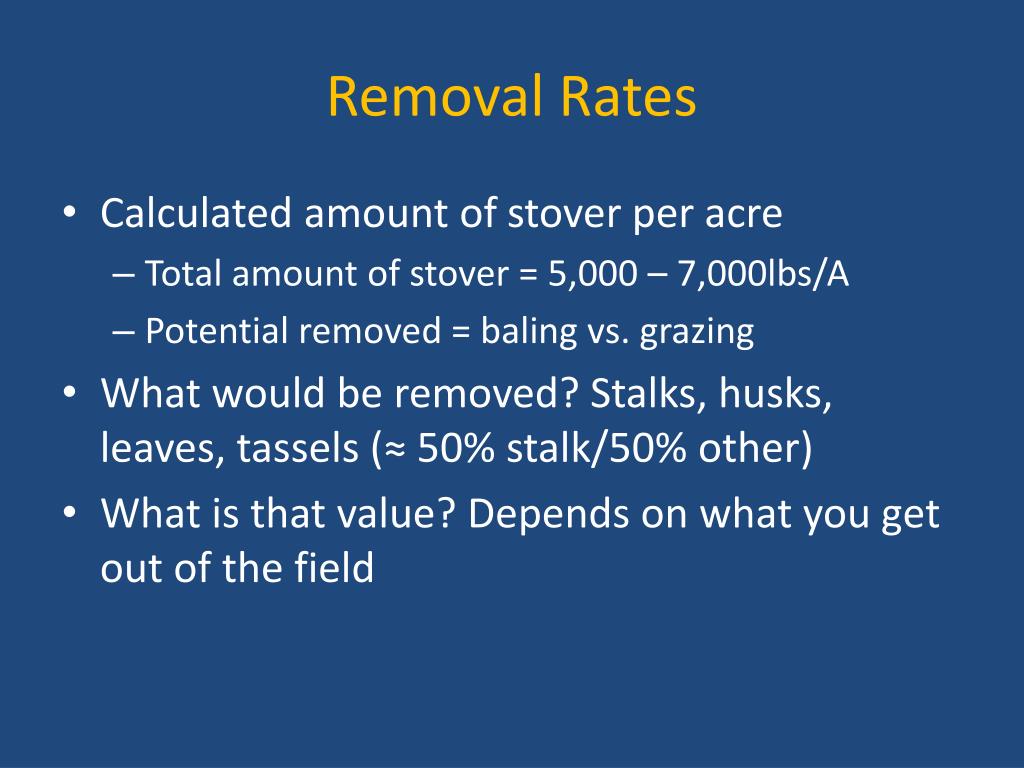 Removal Rates

• Calculated amount of stover per acre
– Total amount of stover = 5,000 – 7,000lbs/A
– Potential removed = baling vs. grazing
• What would be removed? Stalks, husks, leaves, tassels (≈ 50% stalk/50% other)
• What is that value? Depends on what you get out of the field